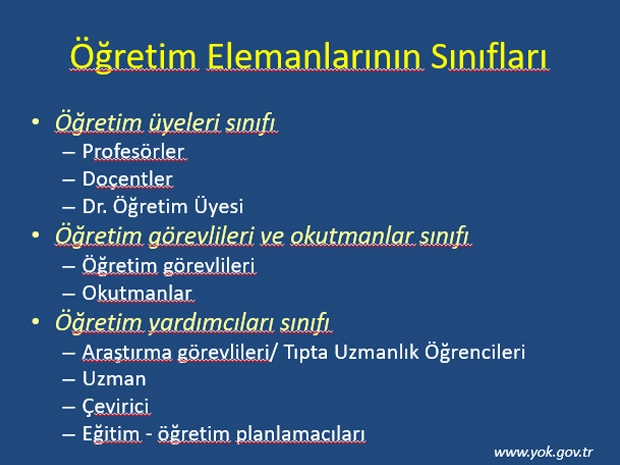 Öğretim Elemanlarının Sınıfları

• Öğretim üyeleri sınıfı
– Profesörler
– Doçentler
– Dr. Öğretim Üyesi
• Öğretim görevlileri ve okutmanlar sınıfı
– Öğretim görevlileri
– Okutmanlar
• Öğretim yardımcıları sınıfı
– Araştırma görevlileri/ Tıpta Uzmanlık Öğrencileri
– Uzman
– Çevirici
– Eğitim - öğretim planlamacıları

www.yok.gov.tr